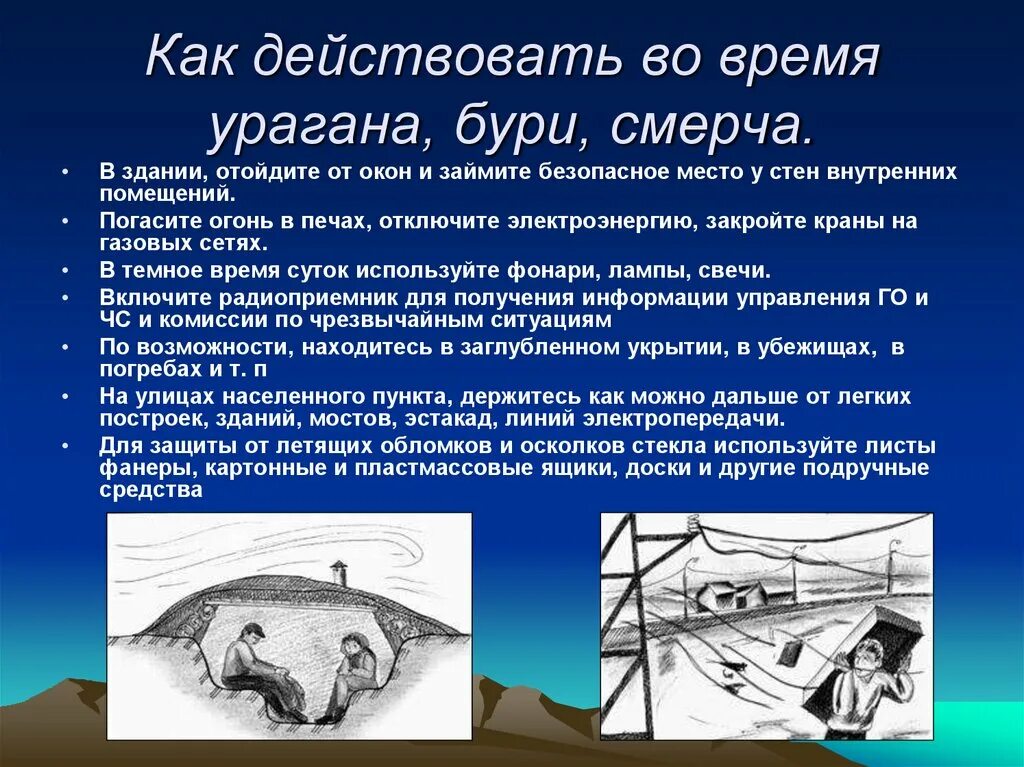 Как действовать во время урагана, бури, смерча.

• В здании, отойдите от окон и займите безопасное место у стен внутренних помещений.
• Погасите огонь в печах, отключите электроэнергию, закройте краны на газовых сетях.
• В темное время суток используйте фонари, лампы, свечи.
• Включите радиоприемник для получения информации управления ГО и ЧС и комиссии по чрезвычайным ситуациям
• По возможности, находитесь в заглубленном укрытии, в убежищах, в погребах и т. п
• На улицах населенного пункта, держитесь как можно дальше от легких построек, зданий, мостов, эстакад, линий электропередачи.
• Для защиты от летящих обломков и осколков стекла используйте листы фанеры, картонные и пластмассовые ящики, доски и другие подручные средства